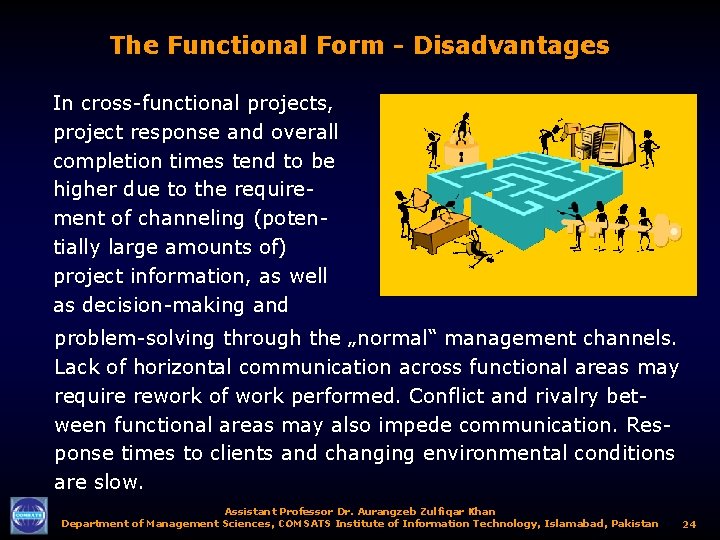 The Functional Form - Disadvantages

In cross-functional projects, project response and overall completion times tend to be higher due to the requirement of channeling (potentially large amounts of) project information, as well as decision-making and problem-solving through the „normal“ management channels. Lack of horizontal communication across functional areas may require rework of work performed. Conflict and rivalry between functional areas may also impede communication. Response times to clients and changing environmental conditions are slow.

COMSATS

Assistant Professor Dr. Aurangzeb Zulfiqar Khan
Department of Management Sciences, COMSATS Institute of Information Technology, Islamabad, Pakistan 24